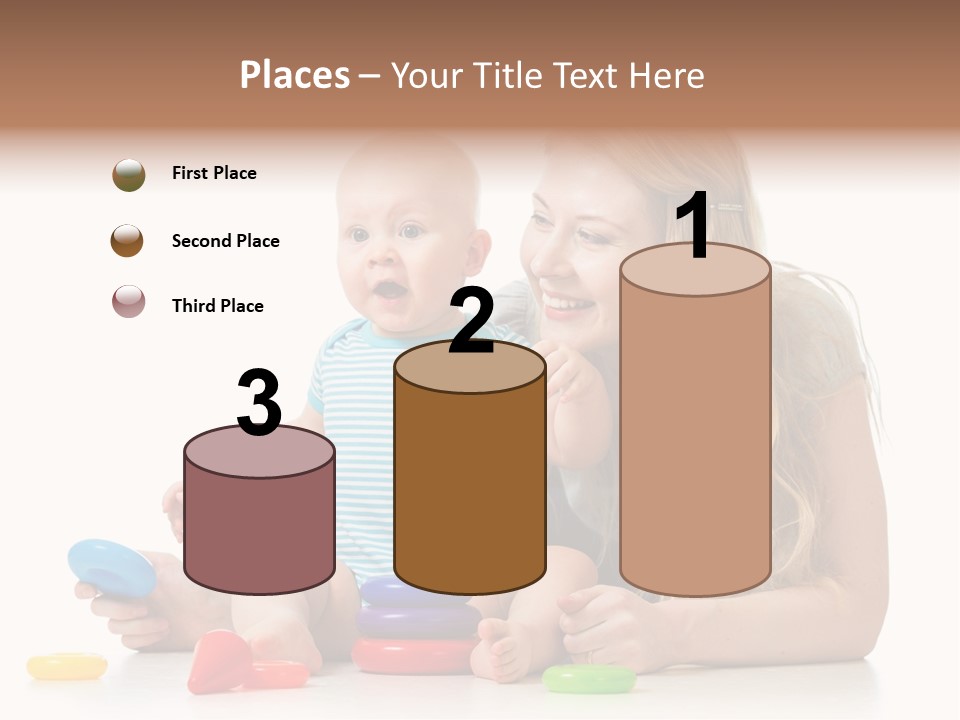 Places – Your Title Text Here

First Place

Second Place

Third Place

3

2

1